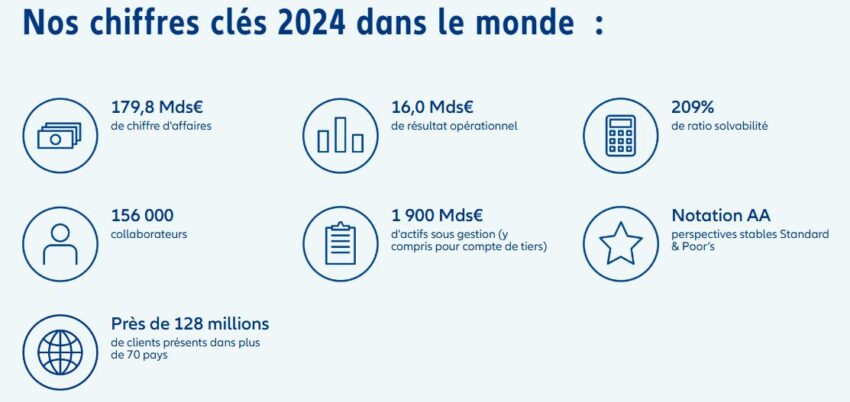 Nos chiffres clés 2024 dans le monde :

179,8 Mds€
de chiffre d'affaires

16,0 Mds€
de résultat opérationnel

209%
de ratio solvabilité

156 000
collaborateurs

1 900 Mds€
d'actifs sous gestion (y compris pour compte de tiers)

Notation AA
perspectives stables Standard & Poor's

Près de 128 millions
de clients présents dans plus de 70 pays